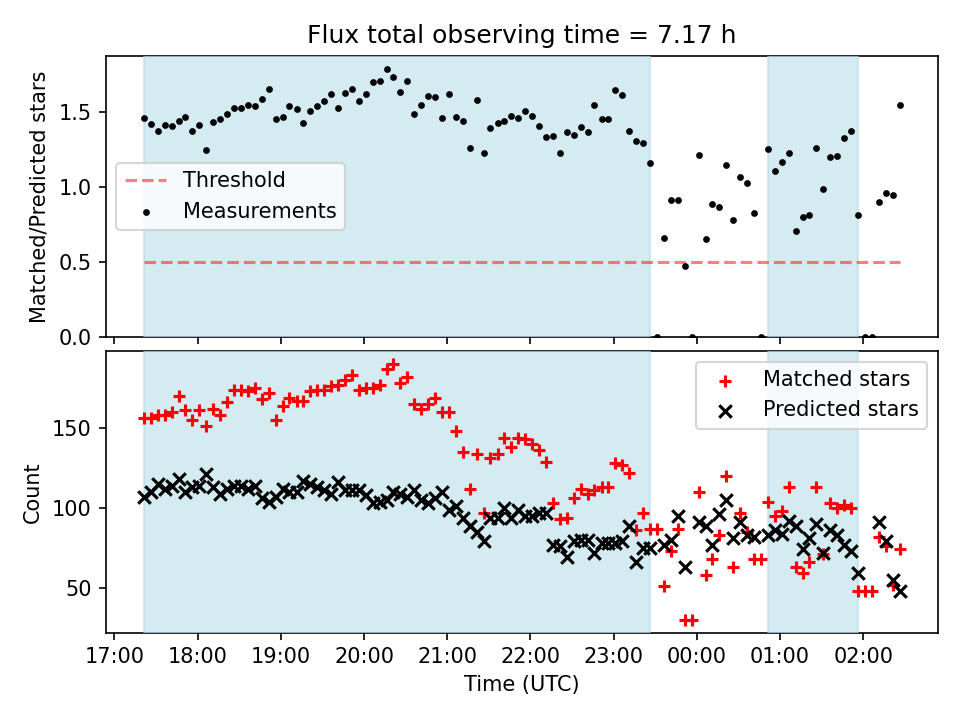 Flux total observing time = 7.17 h

Matched/Predicted stars

1.5
1.0
0.5
0.0

Threshold
Measurements

Count

150
100
50

Matched stars
Predicted stars

17:00 18:00 19:00 20:00 21:00 22:00 23:00 00:00 01:00 02:00

Time (UTC)